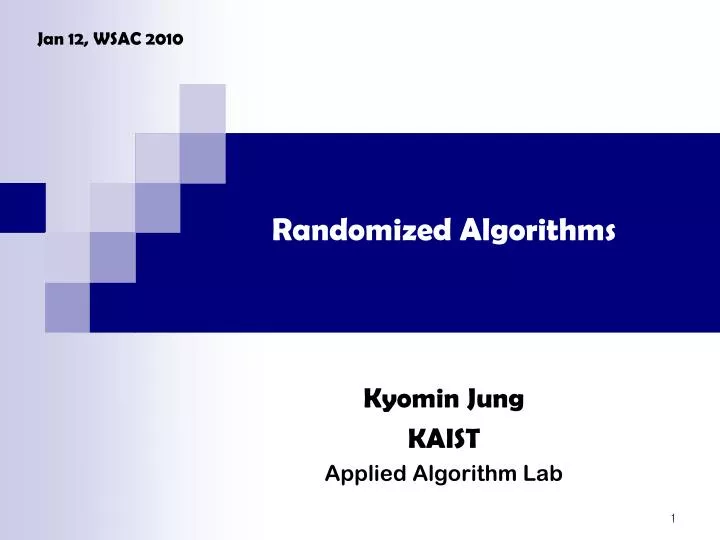 Jan 12, WSAC 2010

Randomized Algorithms

Kyomin Jung
KAIST
Applied Algorithm Lab

1